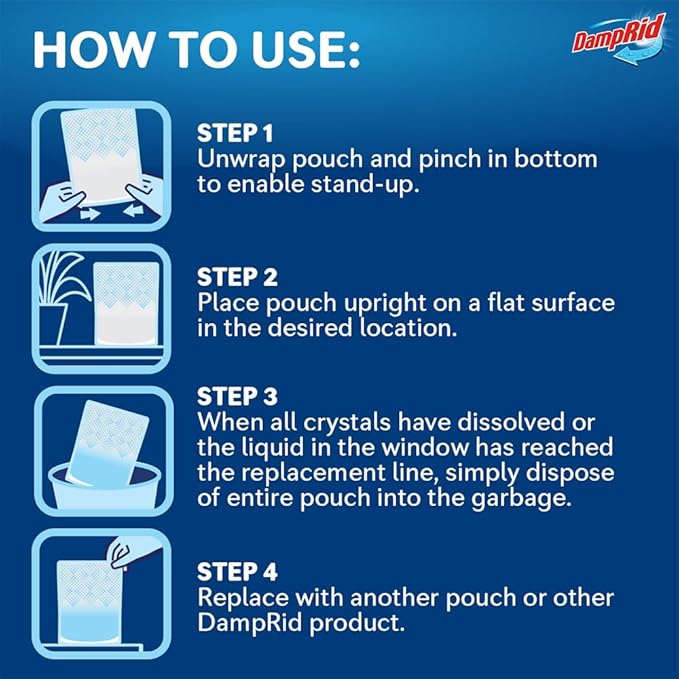 HOW TO USE:

DampRid

STEP 1
Unwrap pouch and pinch in bottom to enable stand-up.

STEP 2
Place pouch upright on a flat surface in the desired location.

STEP 3
When all crystals have dissolved or the liquid in the window has reached the replacement line, simply dispose of entire pouch into the garbage.

STEP 4
Replace with another pouch or other DampRid product.